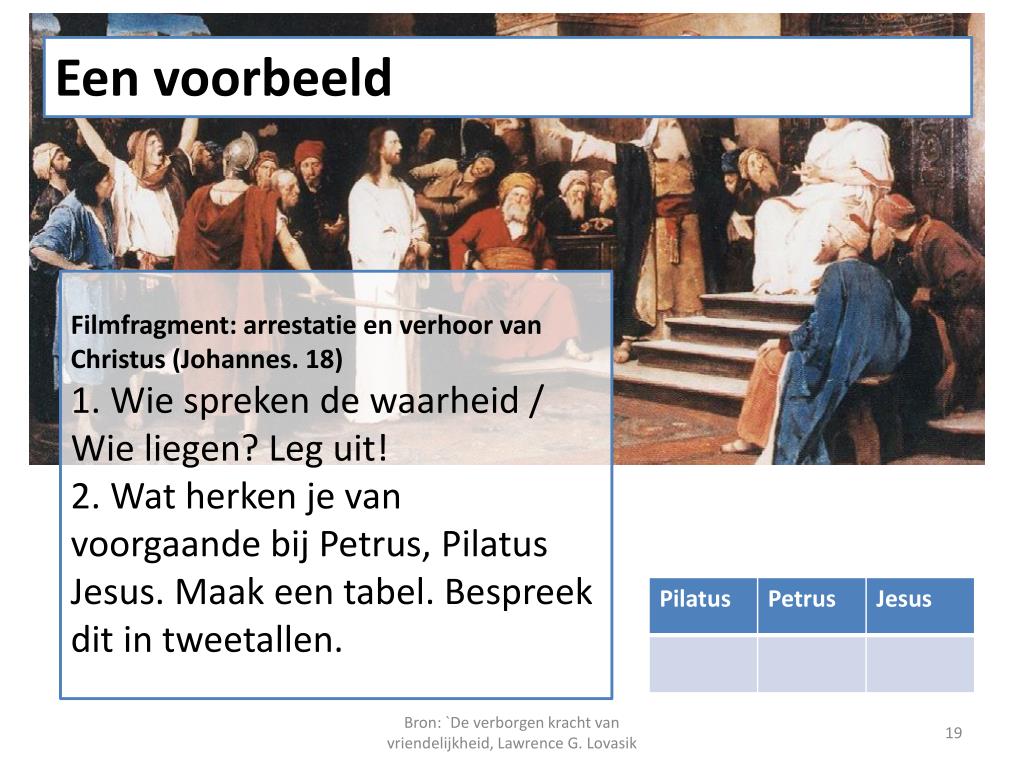 Een voorbeeld

Filmfragment: arrestatie en verhoor van Christus (Johannes. 18)
1. Wie spreken de waarheid / Wie liegen? Leg uit!
2. Wat herken je van voorgaande bij Petrus, Pilatus Jesus. Maak een tabel. Bespreek dit in tweetallen.

| Pilatus | Petrus | Jesus |
|---|---|---|
| | | |

Bron: `De verborgen kracht van vriendelijkheid, Lawrence G. Lovasik

19